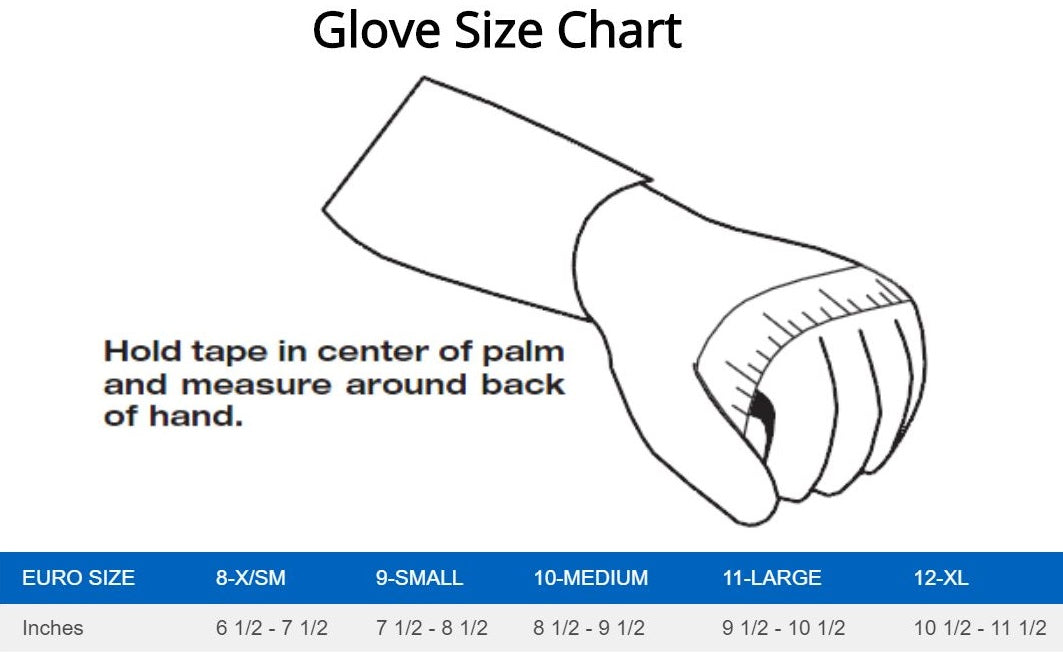 Glove Size Chart

Hold tape in center of palm and measure around back of hand.

| EURO SIZE | 8-X/SM | 9-SMALL | 10-MEDIUM | 11-LARGE | 12-XL |
|---|---|---|---|---|---|
| Inches | 6 1/2 - 7 1/2 | 7 1/2 - 8 1/2 | 8 1/2 - 9 1/2 | 9 1/2 - 10 1/2 | 10 1/2 - 11 1/2 |